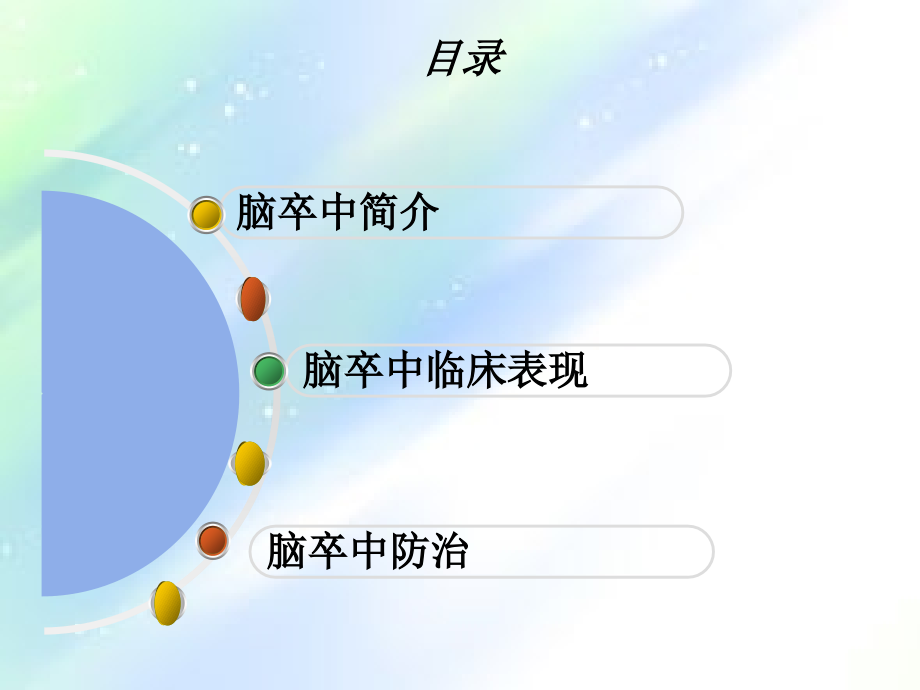 目录

脑卒中简介

脑卒中临床表现

脑卒中防治